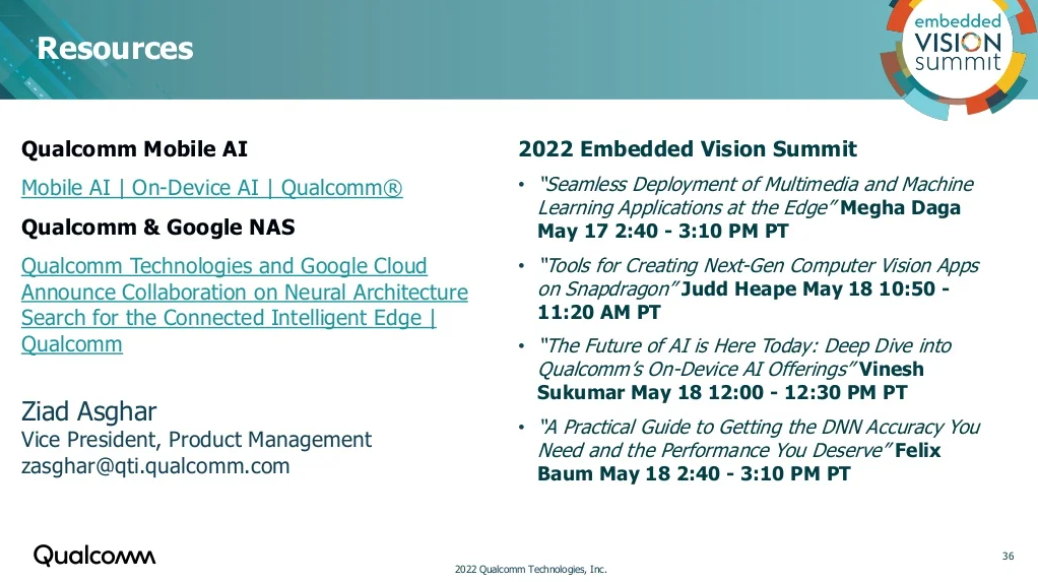 Resources

embedded VISION summit

Qualcomm Mobile AI

Mobile AI | On-Device AI | Qualcomm®

Qualcomm & Google NAS

Qualcomm Technologies and Google Cloud Announce Collaboration on Neural Architecture Search for the Connected Intelligent Edge | Qualcomm

Ziad Asghar
Vice President, Product Management
zasghar@qti.qualcomm.com

2022 Embedded Vision Summit

• "Seamless Deployment of Multimedia and Machine Learning Applications at the Edge" Megha Daga May 17 2:40 - 3:10 PM PT

• "Tools for Creating Next-Gen Computer Vision Apps on Snapdragon" Judd Heape May 18 10:50 - 11:20 AM PT

• "The Future of AI is Here Today: Deep Dive into Qualcomm's On-Device AI Offerings" Vinesh Sukumar May 18 12:00 - 12:30 PM PT

• "A Practical Guide to Getting the DNN Accuracy You Need and the Performance You Deserve" Felix Baum May 18 2:40 - 3:10 PM PT

Qualcomm

2022 Qualcomm Technologies, Inc.

36